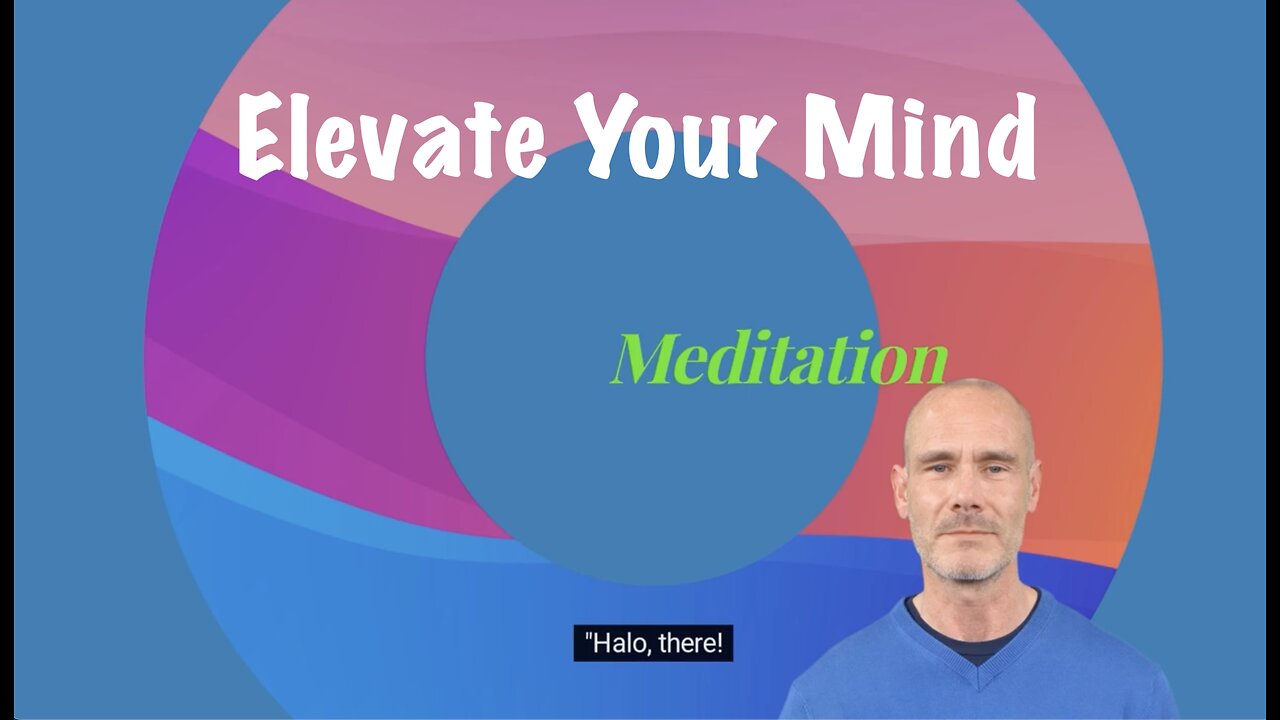 Elevate Your Mind

Meditation

"Halo, there!